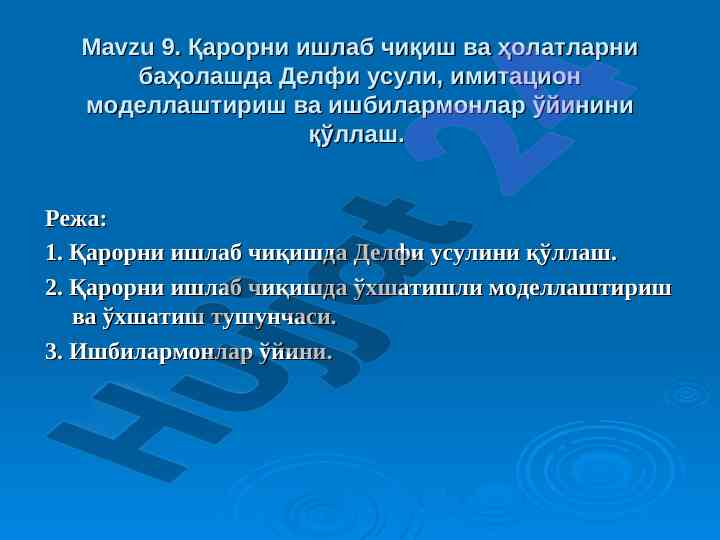 Mavzu 9. Қарорни ишлаб чиқиш ва ҳолатларни баҳолашда Делфи усули, имитацион моделлаштириш ва ишбилармонлар ўйинини қўллаш.

Режа:

1. Қарорни ишлаб чиқишда Делфи усулини қўллаш.

2. Қарорни ишлаб чиқишда ўхшатишли моделлаштириш ва ўхшатиш тушунчаси.

3. Ишбилармонлар ўйини.

Hujjat 24